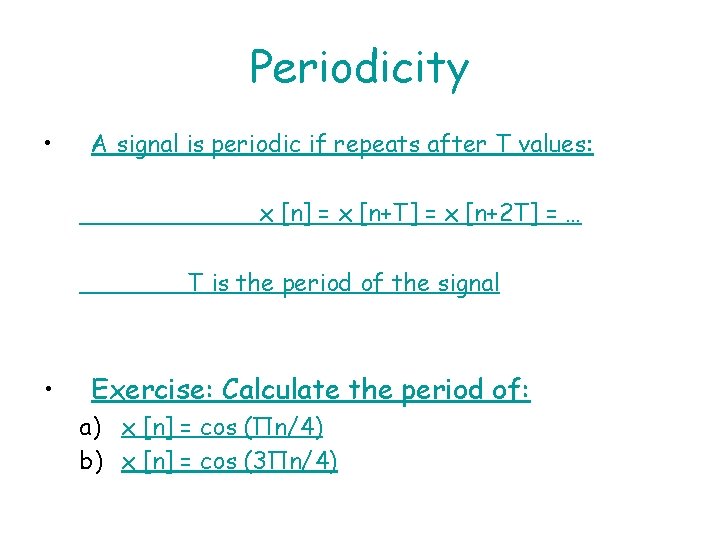 Periodicity

• A signal is periodic if repeats after T values:

$x[n] = x[n+T] = x[n+2T] = \ldots$

T is the period of the signal

• Exercise: Calculate the period of:

a) $x[n] = \cos(\Pi n/4)$
b) $x[n] = \cos(3\Pi n/4)$